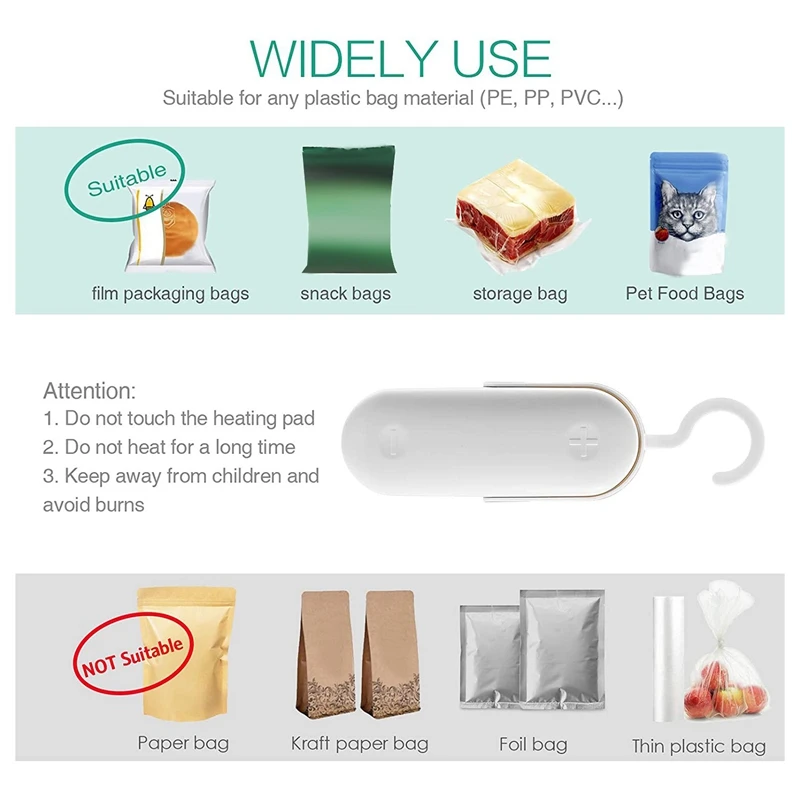 WIDELY USE
Suitable for any plastic bag material (PE, PP, PVC...)

Suitable

film packaging bags
snack bags
storage bag
Pet Food Bags

Attention:
1. Do not touch the heating pad
2. Do not heat for a long time
3. Keep away from children and avoid burns

NOT Suitable

Paper bag
Kraft paper bag
Foil bag
Thin plastic bag